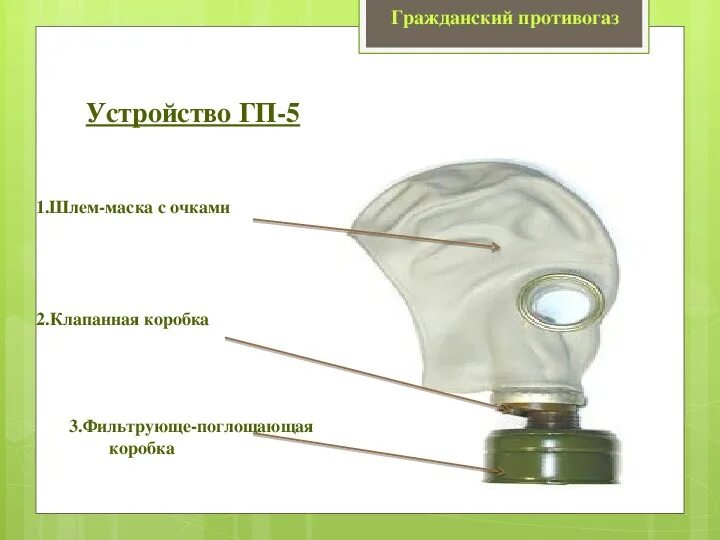 Гражданский противогаз

Устройство ГП-5

1.Шлем-маска с очками

2.Клапанная коробка

3.Фильтрующе-поглощающая коробка